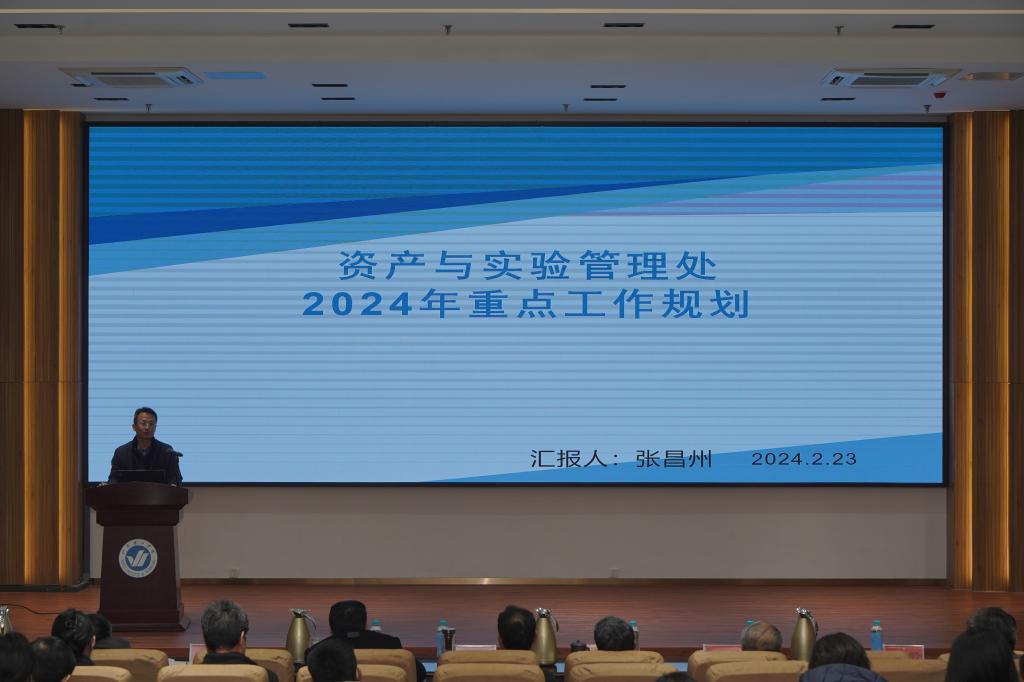 资产与实验管理处
2024年重点工作规划

汇报人：张昌州 2024.2.23